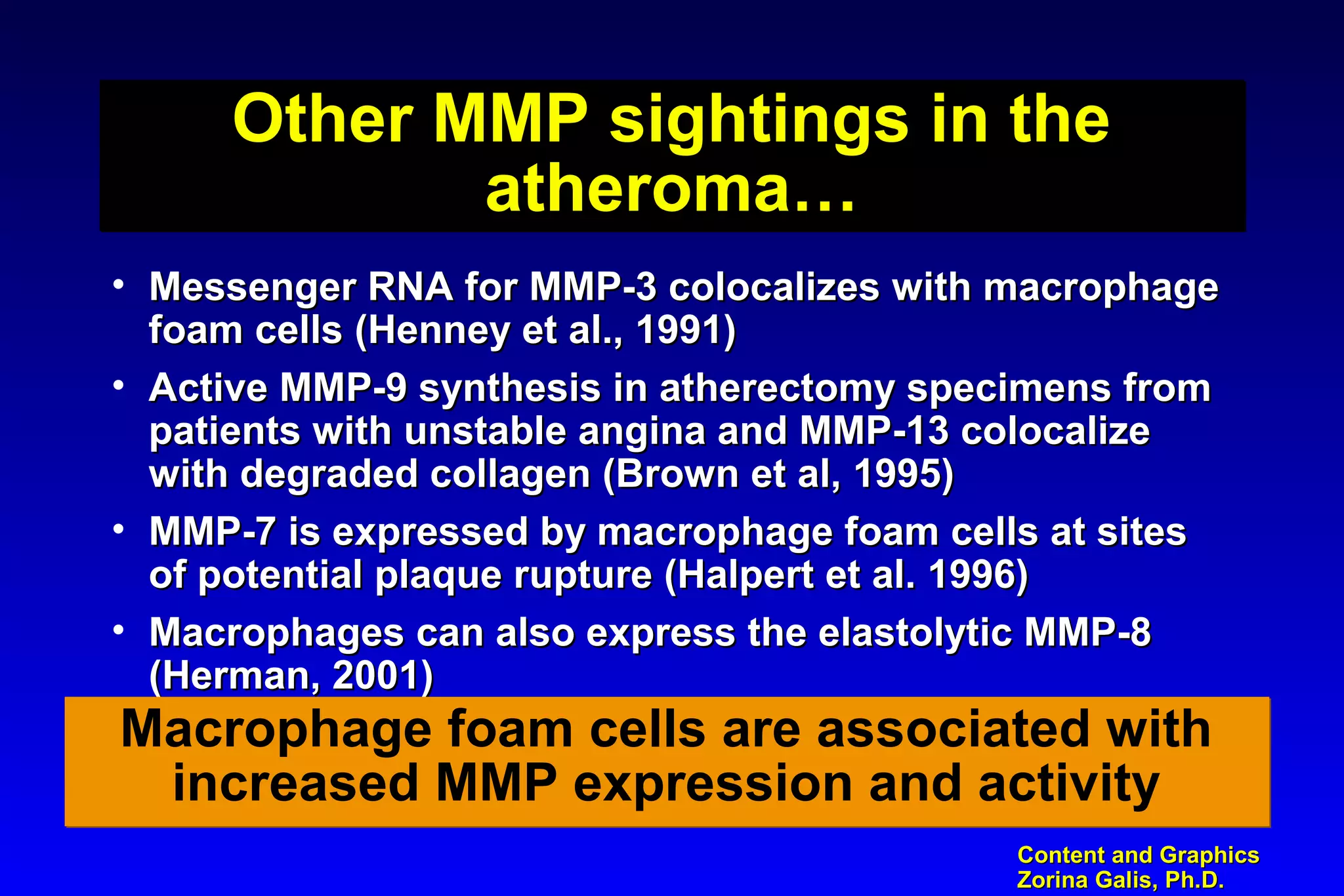 Other MMP sightings in the atheroma…

• Messenger RNA for MMP-3 colocalizes with macrophage foam cells (Henney et al., 1991)

• Active MMP-9 synthesis in atherectomy specimens from patients with unstable angina and MMP-13 colocalize with degraded collagen (Brown et al, 1995)

• MMP-7 is expressed by macrophage foam cells at sites of potential plaque rupture (Halpert et al. 1996)

• Macrophages can also express the elastolytic MMP-8 (Herman, 2001)

Macrophage foam cells are associated with increased MMP expression and activity

Content and Graphics
Zorina Galis, Ph.D.